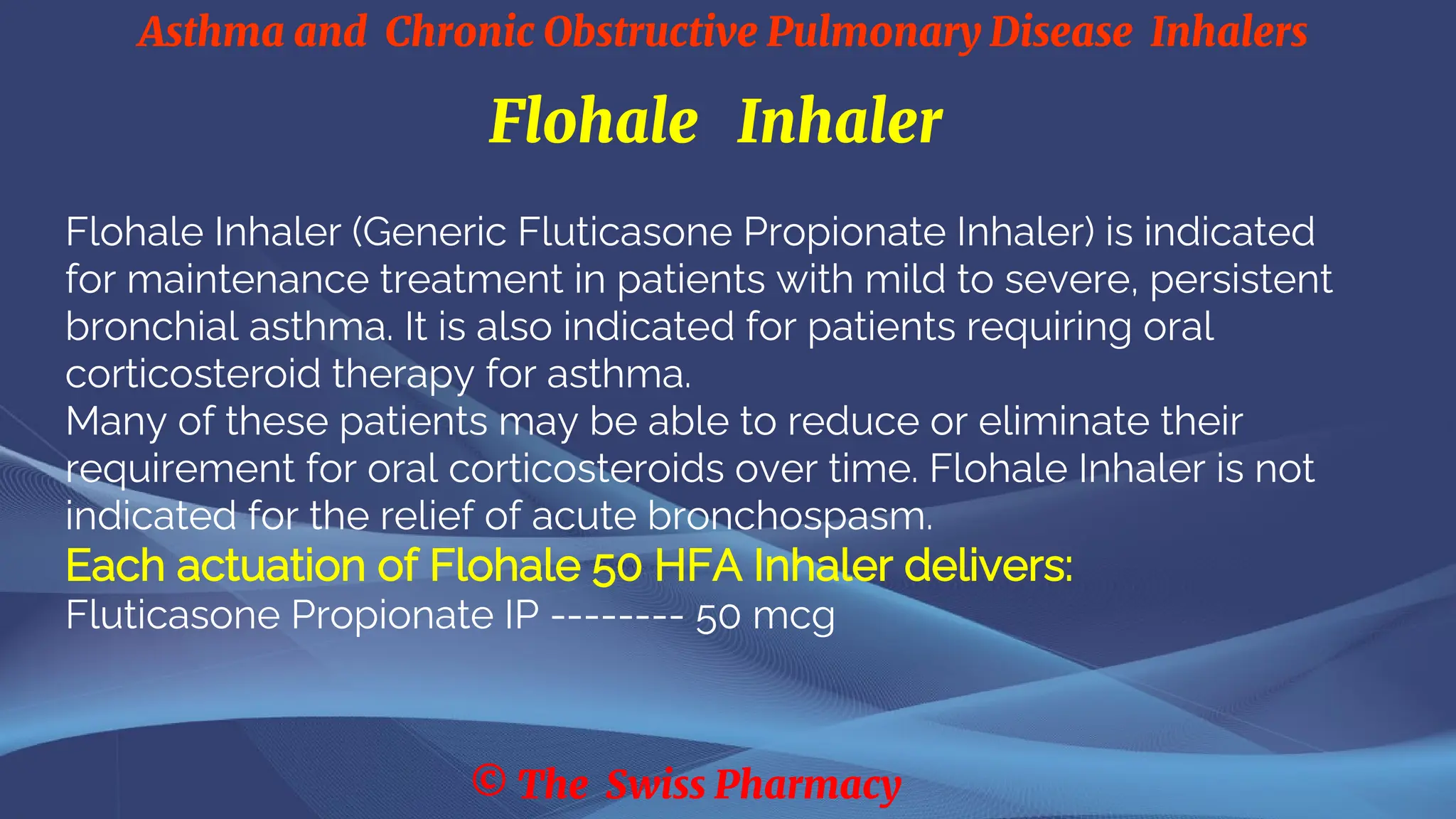 Asthma and Chronic Obstructive Pulmonary Disease Inhalers

Flohale Inhaler

Flohale Inhaler (Generic Fluticasone Propionate Inhaler) is indicated for maintenance treatment in patients with mild to severe, persistent bronchial asthma. It is also indicated for patients requiring oral corticosteroid therapy for asthma.
Many of these patients may be able to reduce or eliminate their requirement for oral corticosteroids over time. Flohale Inhaler is not indicated for the relief of acute bronchospasm.
Each actuation of Flohale 50 HFA Inhaler delivers:
Fluticasone Propionate IP -------- 50 mcg

© The Swiss Pharmacy